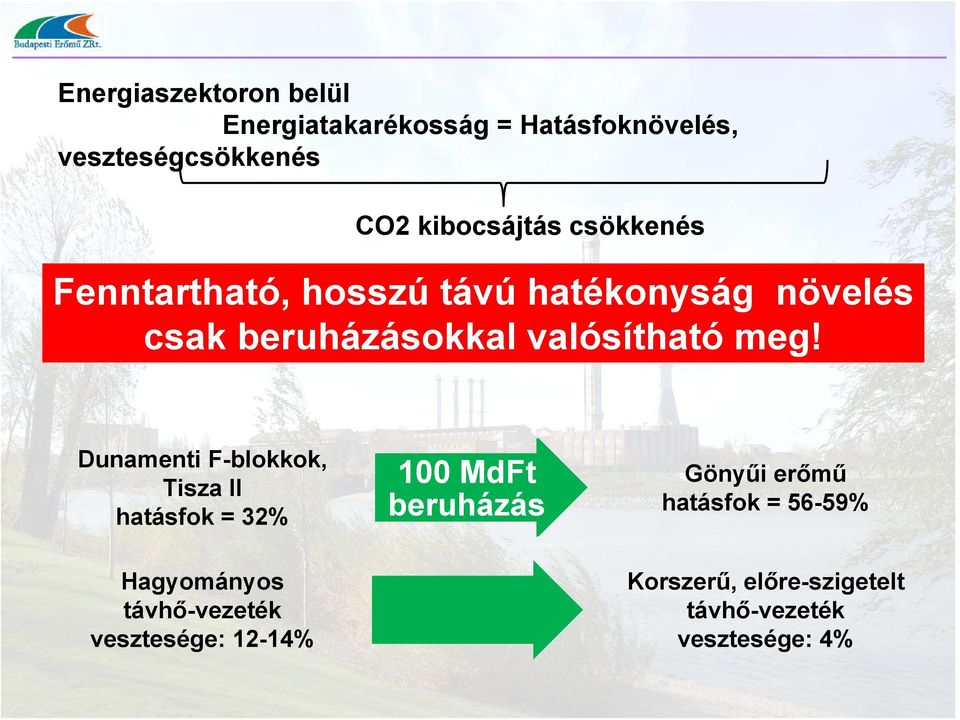 Budapesti Erőmű ZRt.

Energiaszektoron belül
Energiatakarékosság = Hatásfoknövelés, veszteségcsökkenés

CO2 kibocsájtás csökkenés

Fenntartható, hosszú távú hatékonyság növelés csak beruházásokkal valósítható meg!

Dunamenti F-blokkok, Tisza II hatásfok = 32%

100 MdFt beruházás

Gönyűi erőmű hatásfok = 56-59%

Hagyományos távhő-vezeték vesztesége: 12-14%

Korszerű, előre-szigetelt távhő-vezeték vesztesége: 4%